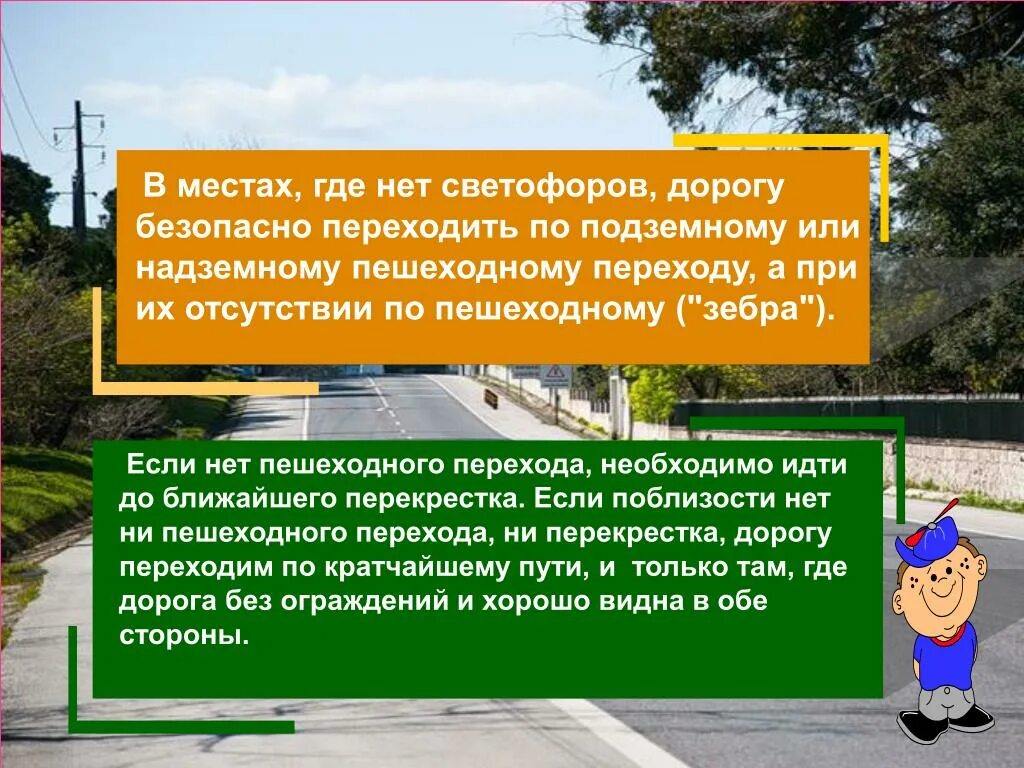 В местах, где нет светофоров, дорогу безопасно переходить по подземному или надземному пешеходному переходу, а при их отсутствии по пешеходному ("зебра").

Если нет пешеходного перехода, необходимо идти до ближайшего перекрестка. Если поблизости нет ни пешеходного перехода, ни перекрестка, дорогу переходим по кратчайшему пути, и только там, где дорога без ограждений и хорошо видна в обе стороны.